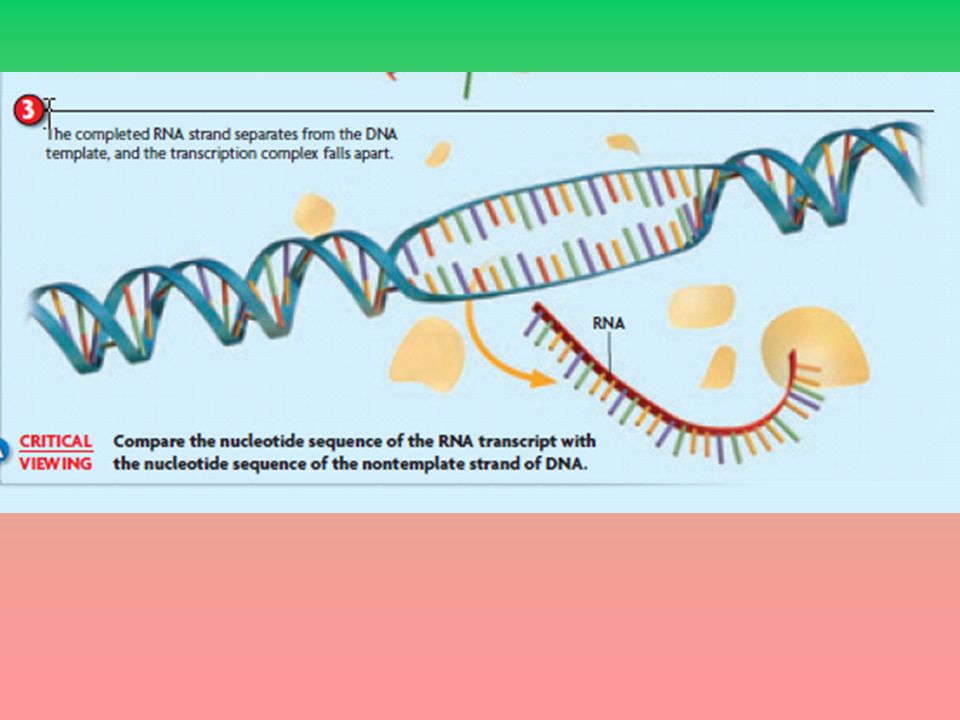 3

The completed RNA strand separates from the DNA template, and the transcription complex falls apart.

RNA

CRITICAL VIEWING Compare the nucleotide sequence of the RNA transcript with the nucleotide sequence of the nontemplate strand of DNA.